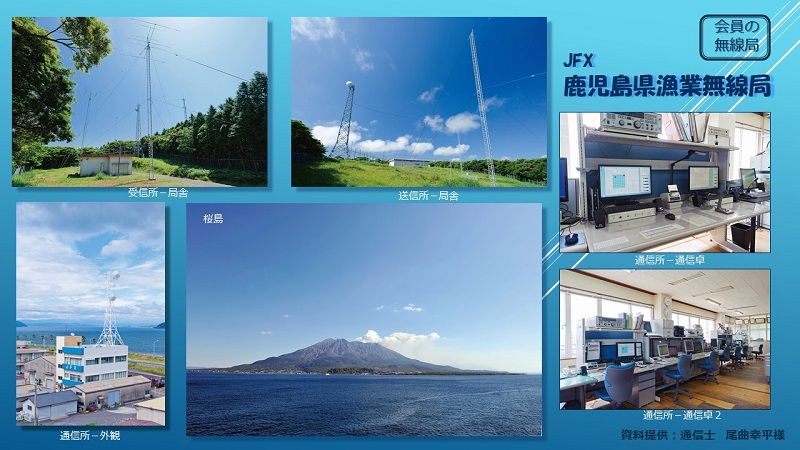 会員の無線局

JFX
鹿児島県漁業無線局

受信所－局舎

送信所－局舎

通信所－通信卓

桜島

通信所－外観

通信所－通信卓２

資料提供：通信士　尾曲幸平様